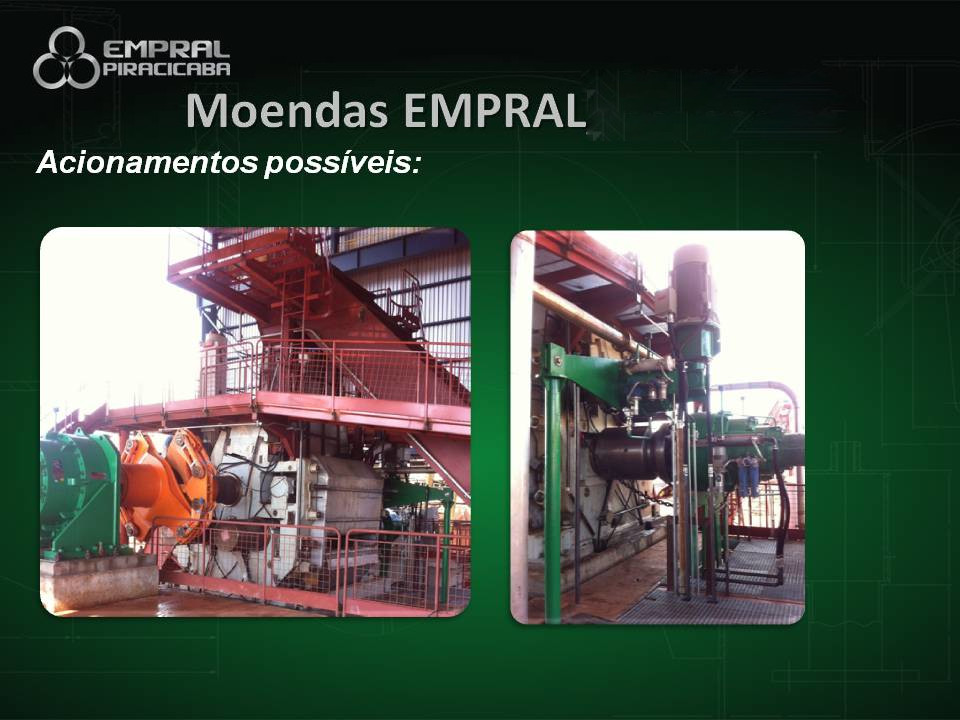 EMPRAL PIRACICABA

Moendas EMPRAL

Acionamentos possíveis: